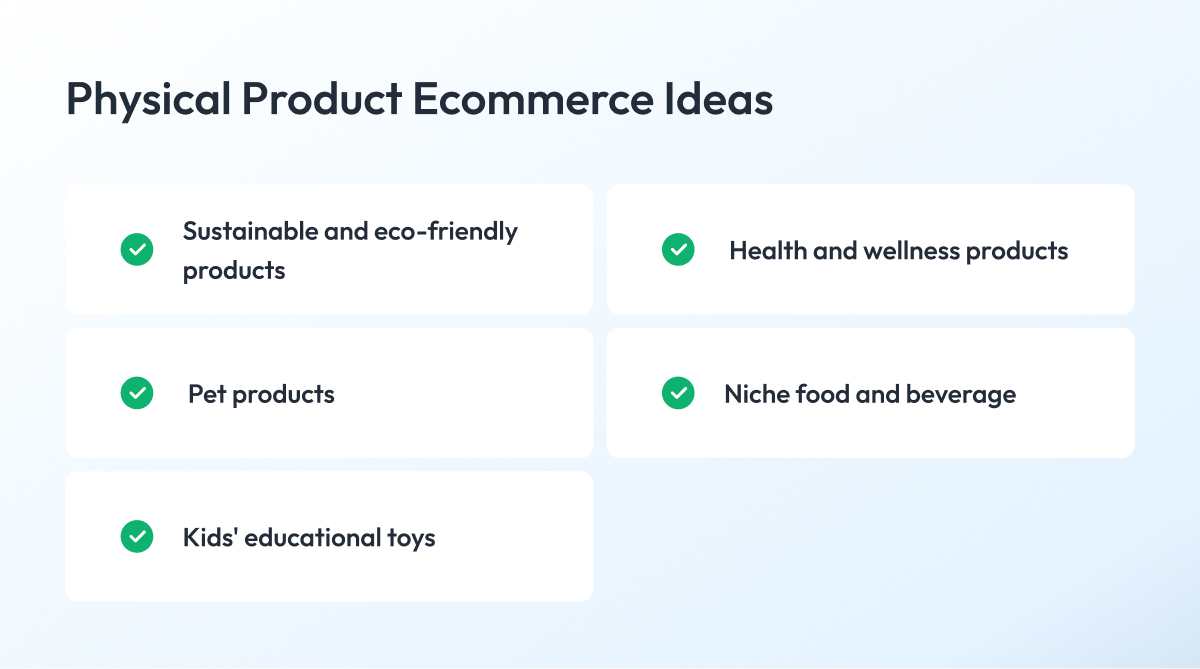 Physical Product Ecommerce Ideas

Sustainable and eco-friendly products

Health and wellness products

Pet products

Niche food and beverage

Kids' educational toys